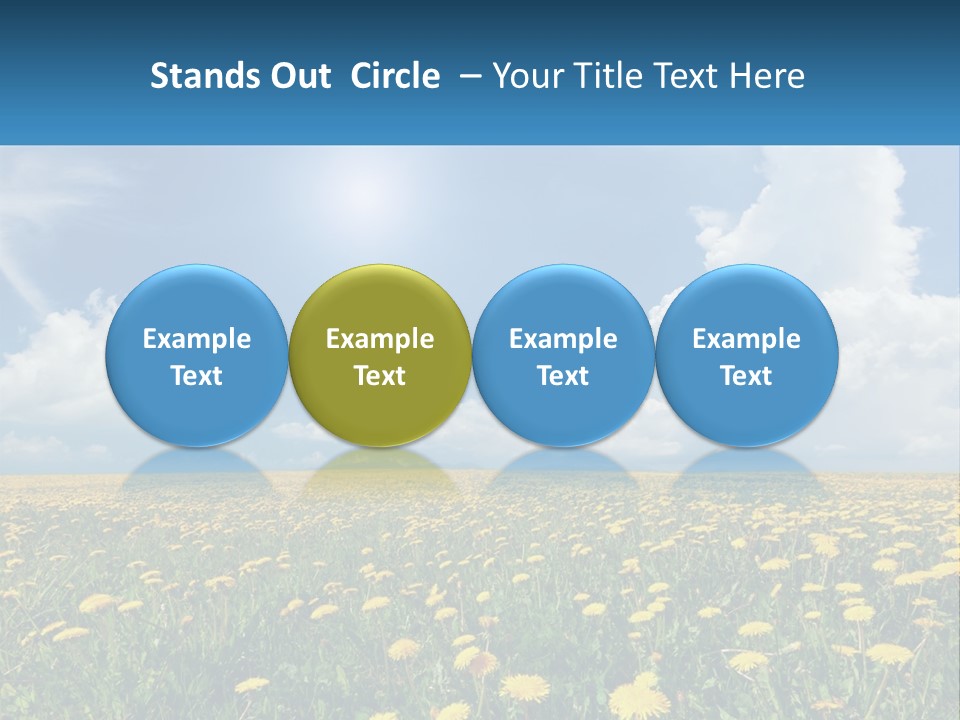 Stands Out Circle – Your Title Text Here

Example Text

Example Text

Example Text

Example Text